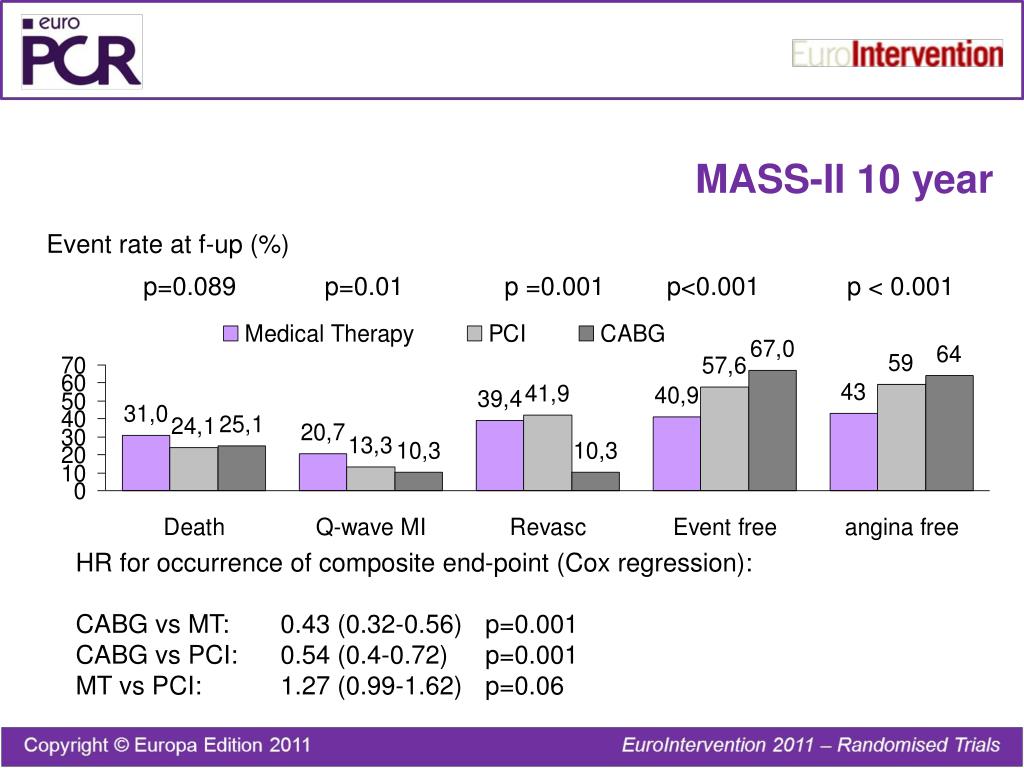 euro PCR

EuroIntervention

MASS-II 10 year

Event rate at f-up (%)

p=0.089 p=0.01 p =0.001 p<0.001 p < 0.001

Medical Therapy PCI CABG

70
60
50
40
30
20
10
0

31,0 24,1 25,1 20,7 13,3 10,3 39,4 41,9 10,3 40,9 57,6 67,0 43 59 64

Death Q-wave MI Revasc Event free angina free

HR for occurrence of composite end-point (Cox regression):

CABG vs MT: 0.43 (0.32-0.56) p=0.001
CABG vs PCI: 0.54 (0.4-0.72) p=0.001
MT vs PCI: 1.27 (0.99-1.62) p=0.06

Copyright © Europa Edition 2011

EuroIntervention 2011 – Randomised Trials